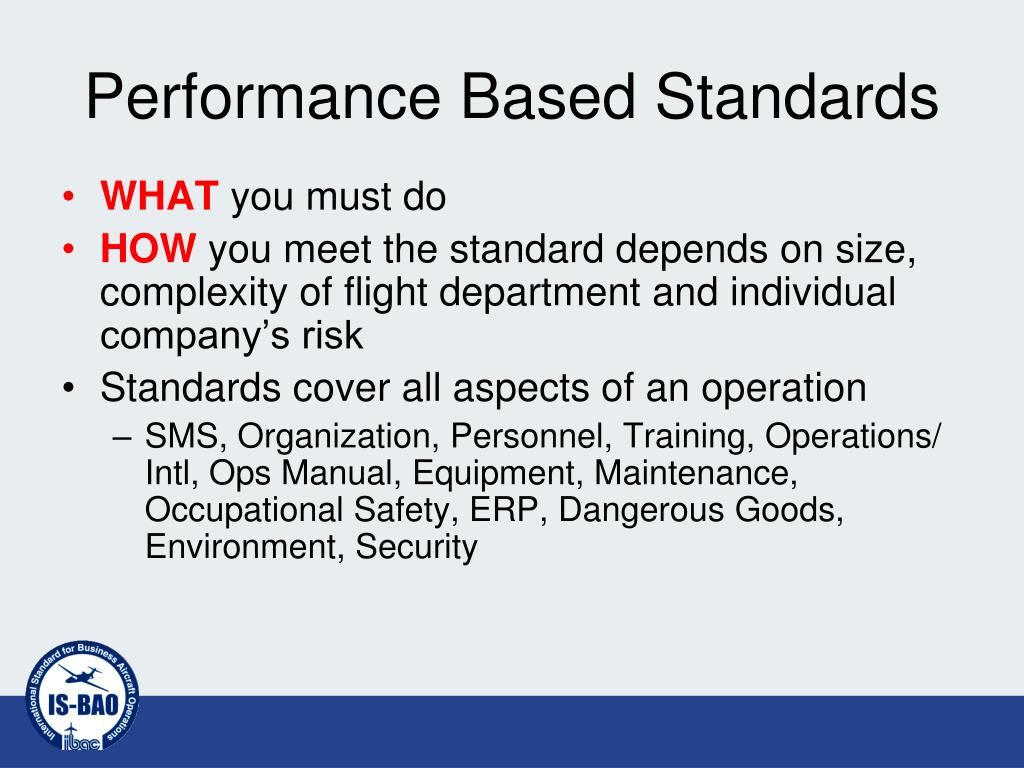 Performance Based Standards

• WHAT you must do
• HOW you meet the standard depends on size, complexity of flight department and individual company's risk
• Standards cover all aspects of an operation
– SMS, Organization, Personnel, Training, Operations/ Intl, Ops Manual, Equipment, Maintenance, Occupational Safety, ERP, Dangerous Goods, Environment, Security

International Standard for Business Aircraft Operations
IS-BAO
ibac